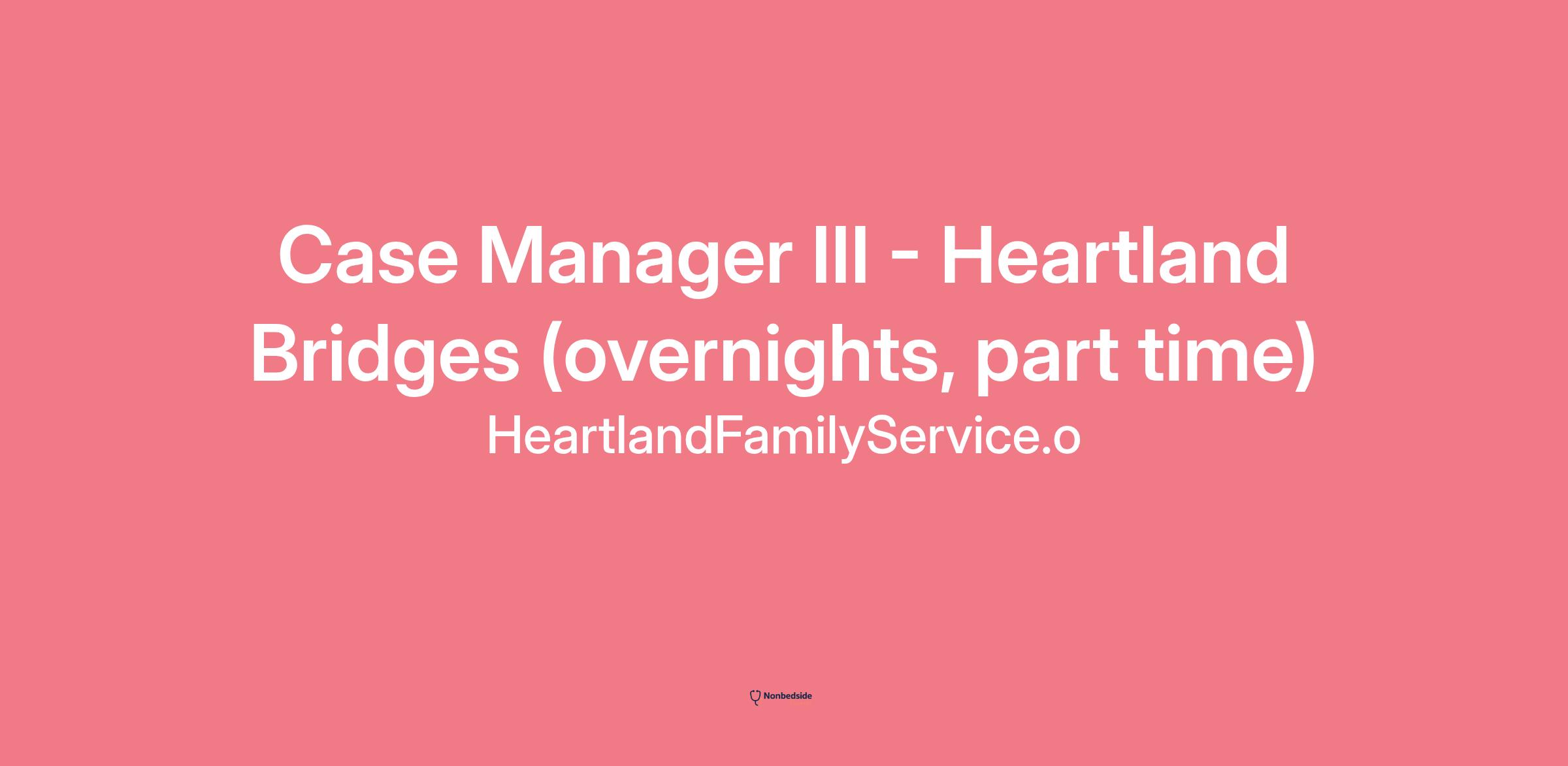 Case Manager III - Heartland Bridges (overnights, part time)

HeartlandFamilyService.o

Nonbedside